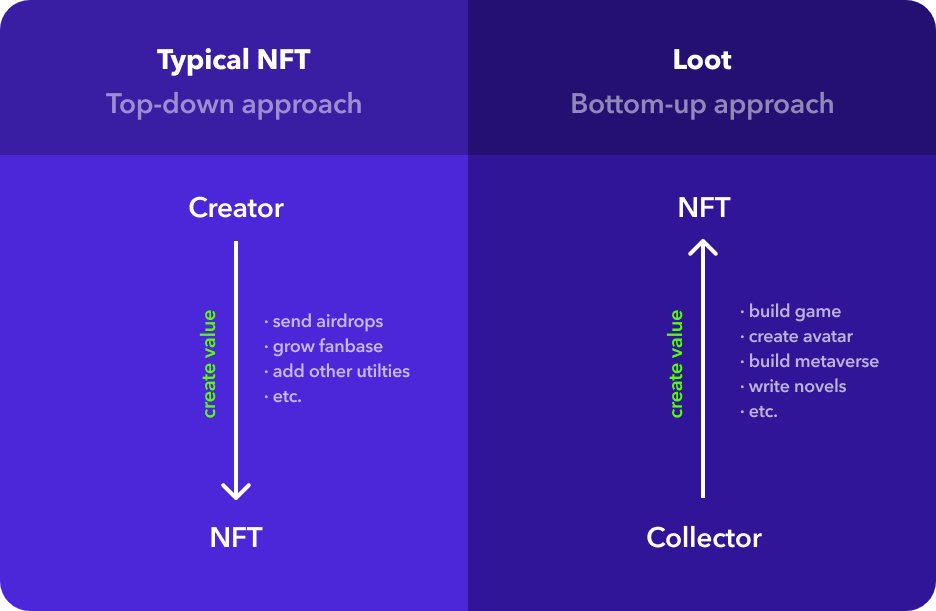 Typical NFT
Top-down approach

Creator

create value

· send airdrops
· grow fanbase
· add other utilties
· etc.

NFT

Loot
Bottom-up approach

NFT

create value

· build game
· create avatar
· build metaverse
· write novels
· etc.

Collector